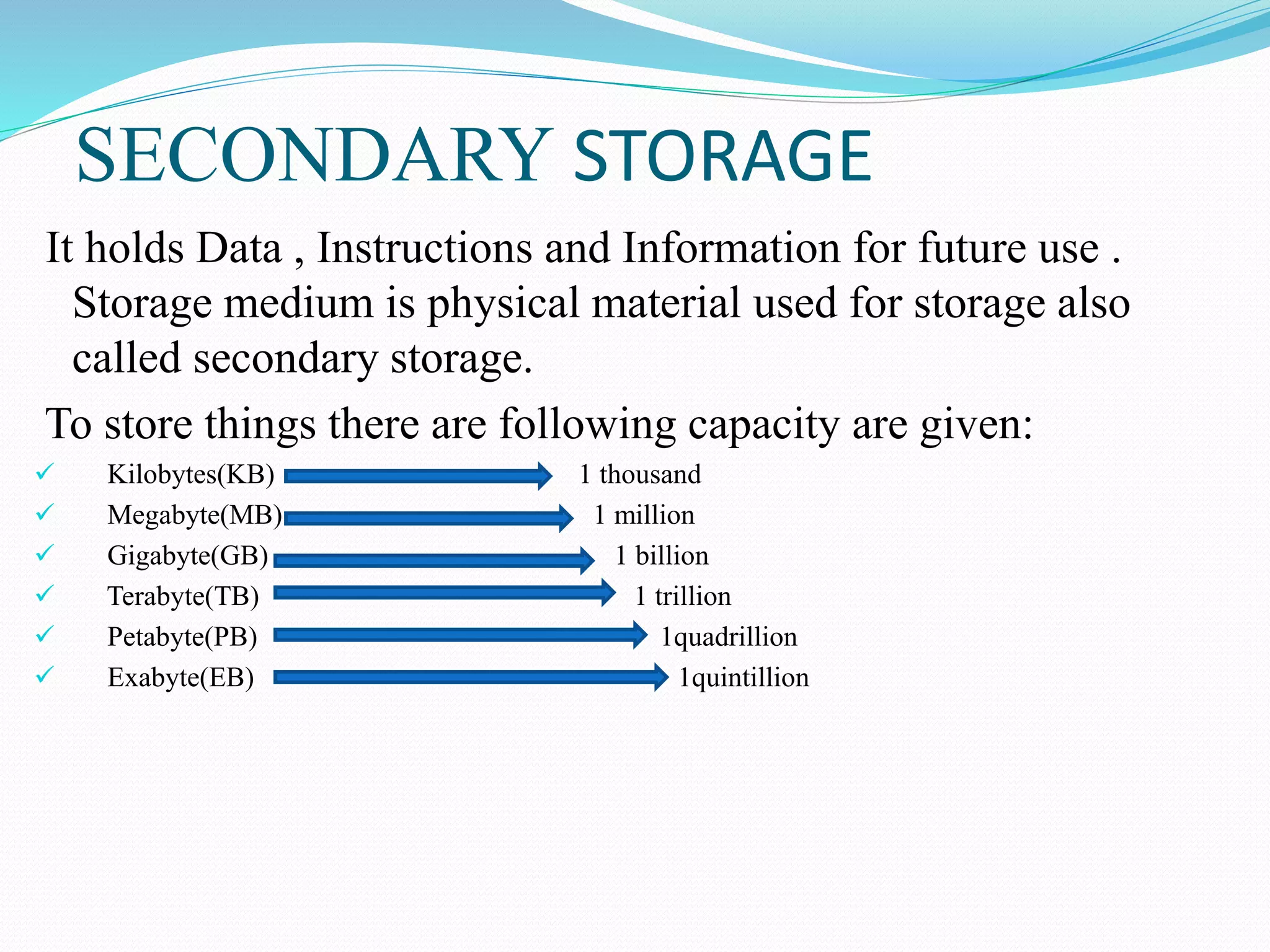 SECONDARY STORAGE

It holds Data , Instructions and Information for future use . Storage medium is physical material used for storage also called secondary storage.

To store things there are following capacity are given:

✓ Kilobytes(KB) 1 thousand
✓ Megabyte(MB) 1 million
✓ Gigabyte(GB) 1 billion
✓ Terabyte(TB) 1 trillion
✓ Petabyte(PB) 1quadrillion
✓ Exabyte(EB) 1quintillion